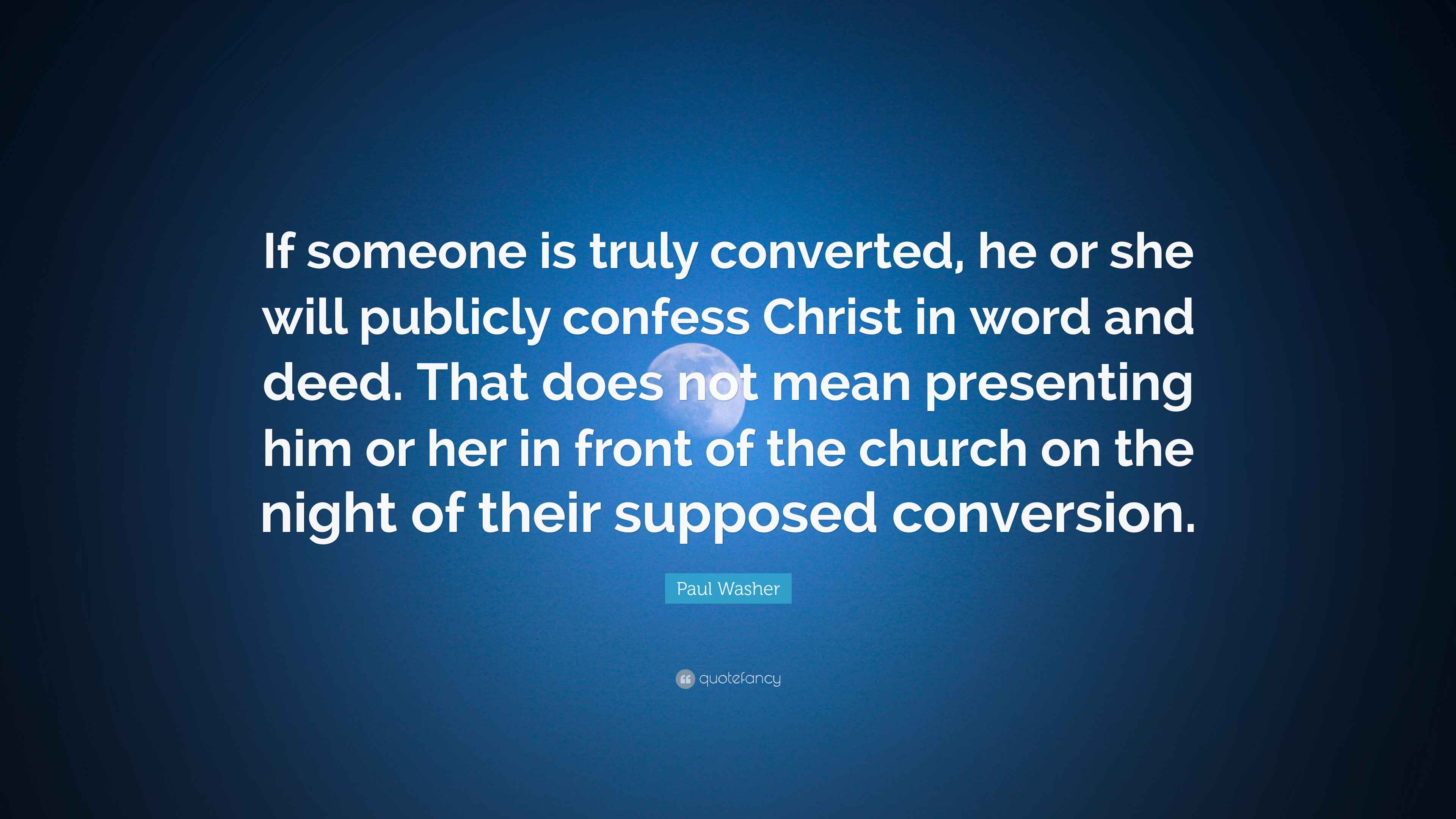 If someone is truly converted, he or she will publicly confess Christ in word and deed. That does not mean presenting him or her in front of the church on the night of their supposed conversion.

Paul Washer

quotefancy